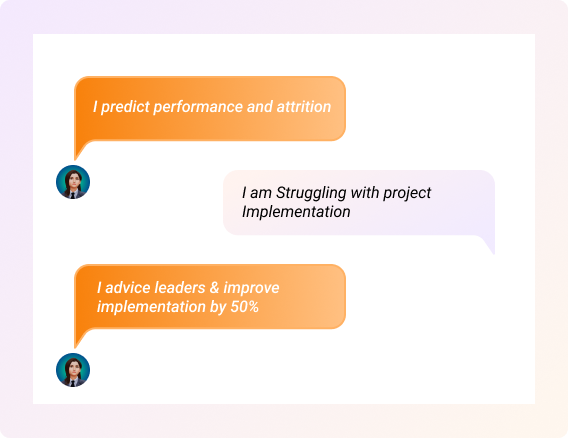 I predict performance and attrition

I am Struggling with project Implementation

I advice leaders & improve implementation by 50%